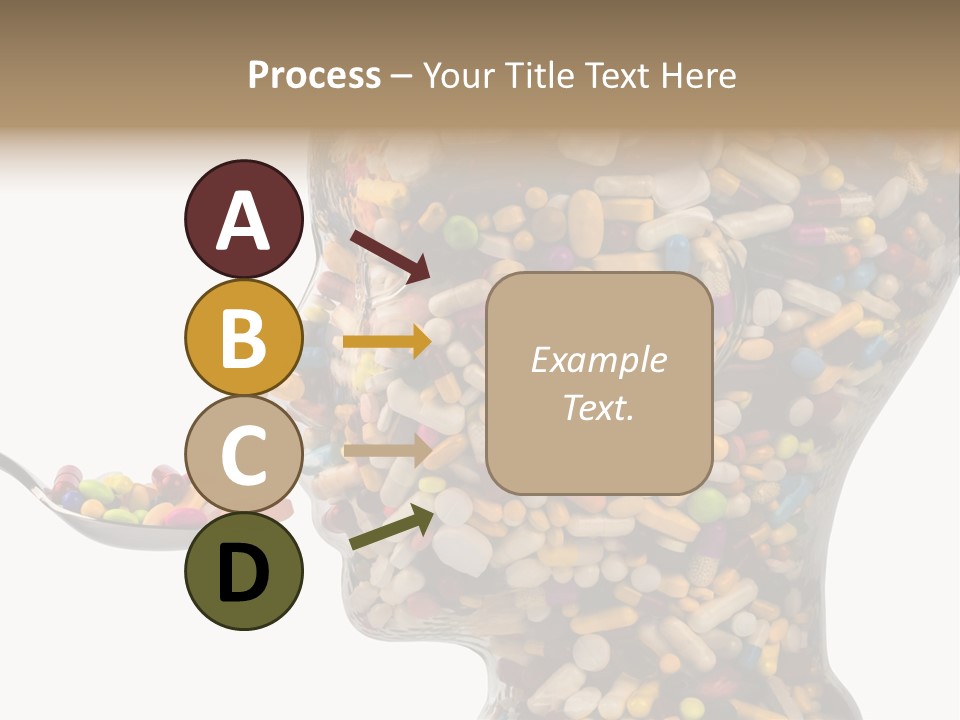 Process – Your Title Text Here

A

B

C

D

Example Text.